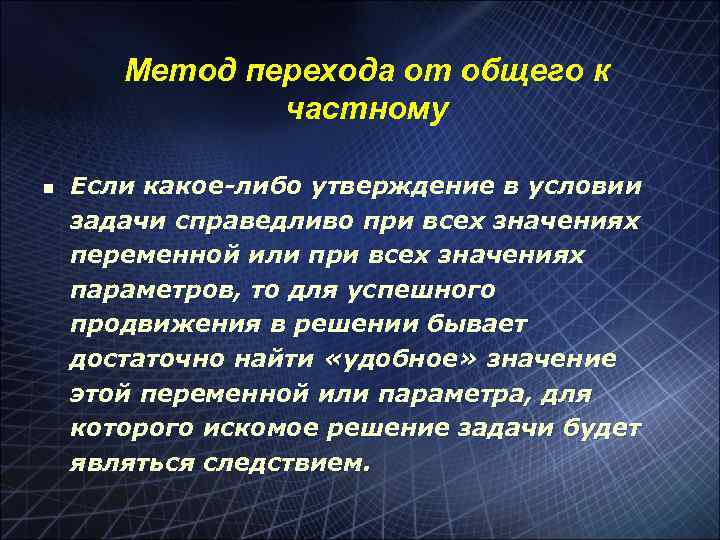 Метод перехода от общего к частному

Если какое-либо утверждение в условии задачи справедливо при всех значениях переменной или при всех значениях параметров, то для успешного продвижения в решении бывает достаточно найти «удобное» значение этой переменной или параметра, для которого искомое решение задачи будет являться следствием.